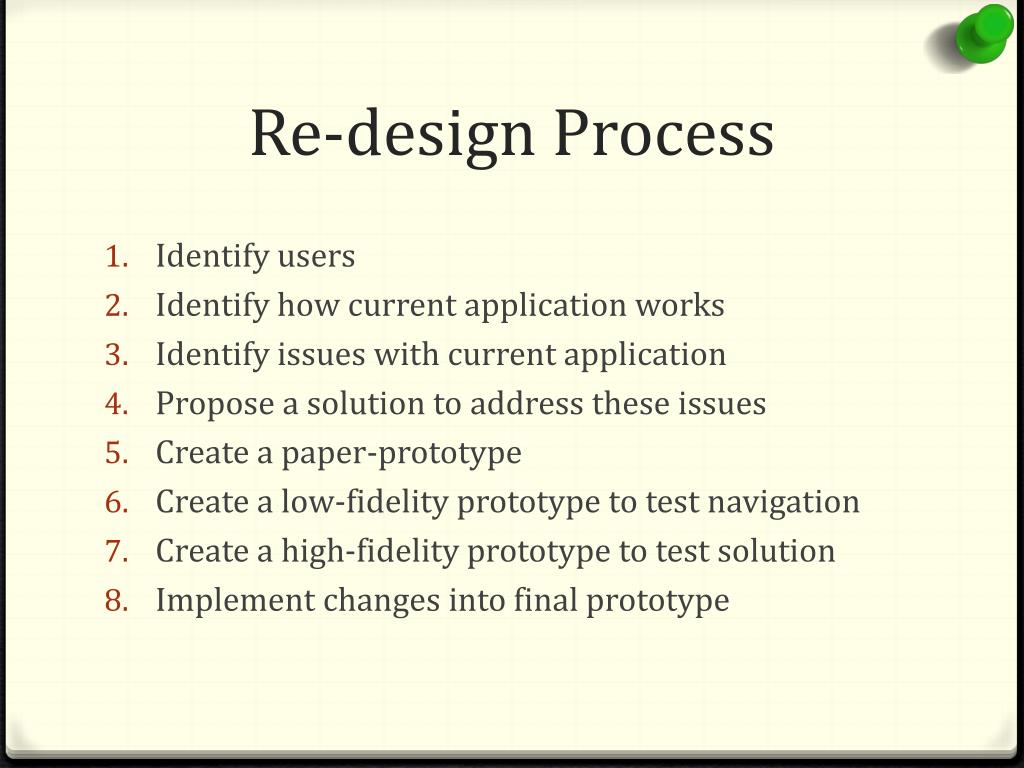 Re-design Process

1. Identify users
2. Identify how current application works
3. Identify issues with current application
4. Propose a solution to address these issues
5. Create a paper-prototype
6. Create a low-fidelity prototype to test navigation
7. Create a high-fidelity prototype to test solution
8. Implement changes into final prototype